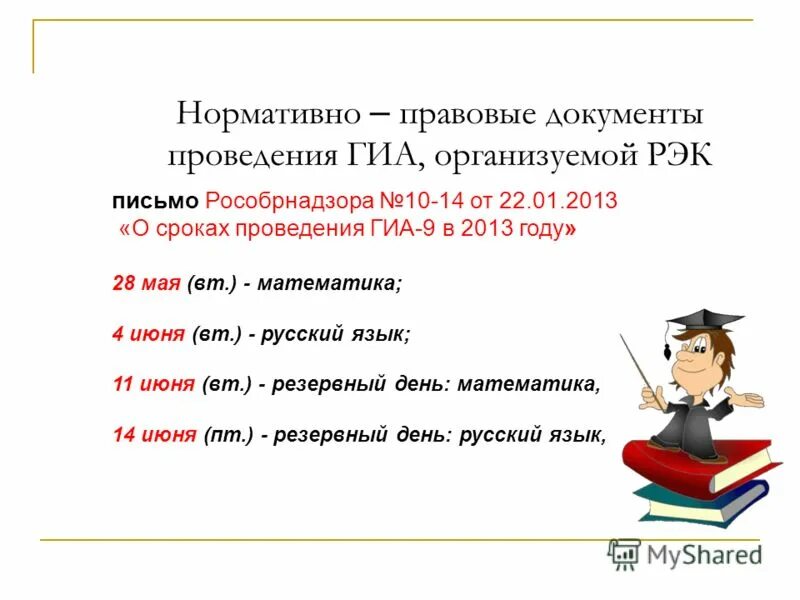 Нормативно – правовые документы проведения ГИА, организуемой РЭК

письмо Рособрнадзора №10-14 от 22.01.2013
«О сроках проведения ГИА-9 в 2013 году»

28 мая (вт.) - математика;

4 июня (вт.) - русский язык;

11 июня (вт.) - резервный день: математика,

14 июня (пт.) - резервный день: русский язык,

MyShared